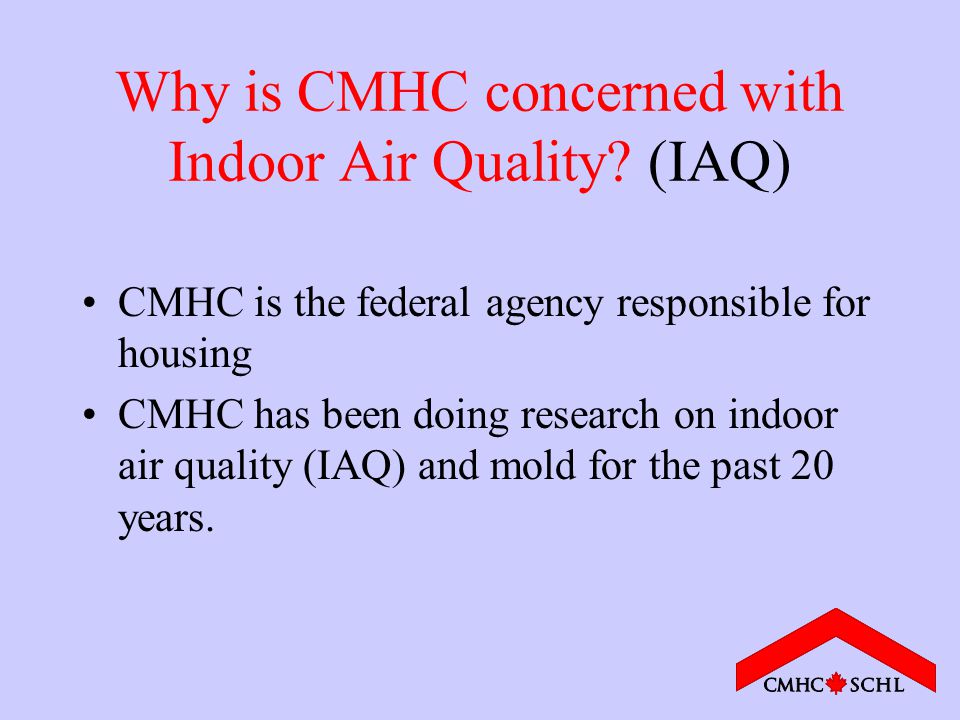 Why is CMHC concerned with Indoor Air Quality? (IAQ)

• CMHC is the federal agency responsible for housing

• CMHC has been doing research on indoor air quality (IAQ) and mold for the past 20 years.

CMHC SCHL